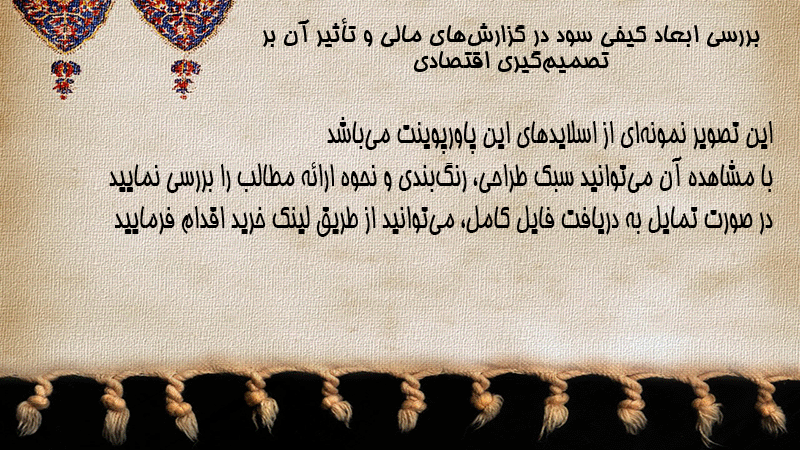 بررسی ابعاد کیفی سود در گزارش‌های مالی و تأثیر آن بر تصمیم‌گیری اقتصادی

این تصویر نمونه‌ای از اسلایدهای این پاورپوینت می‌باشد
با مشاهده آن می‌توانید سبک طراحی، رنگ‌بندی و نحوه ارائه مطالب را بررسی نمایید
در صورت تمایل به دریافت فایل کامل، می‌توانید از طریق لینک خرید اقدام فرمایید